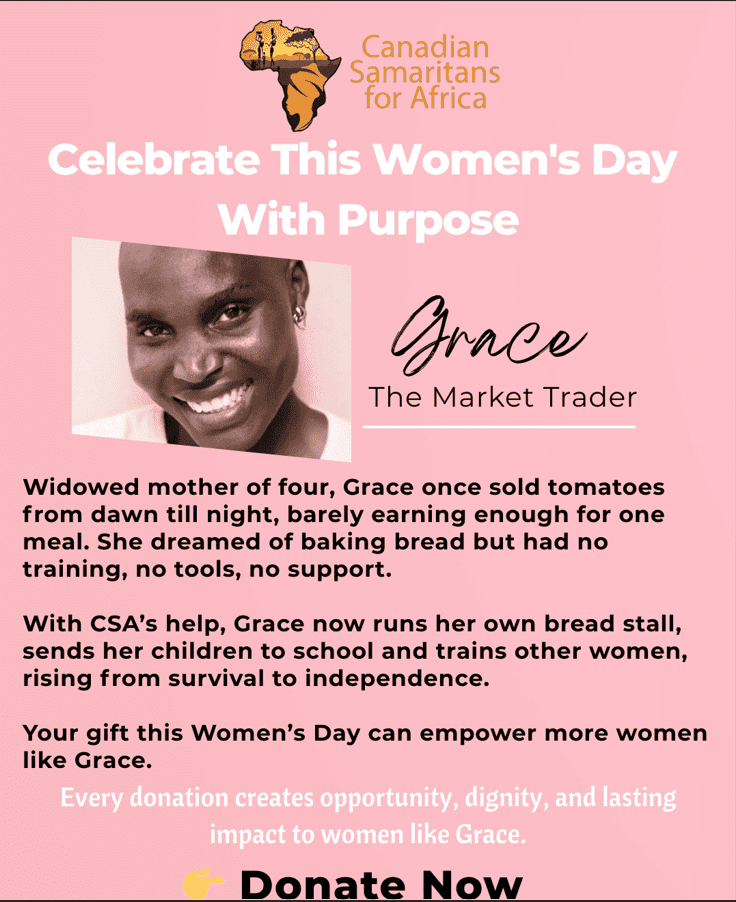 Canadian Samaritans for Africa

Celebrate This Women's Day With Purpose

Grace

The Market Trader

Widowed mother of four, Grace once sold tomatoes from dawn till night, barely earning enough for one meal. She dreamed of baking bread but had no training, no tools, no support.

With CSA's help, Grace now runs her own bread stall, sends her children to school and trains other women, rising from survival to independence.

Your gift this Women's Day can empower more women like Grace.

Every donation creates opportunity, dignity, and lasting impact to women like Grace.

Donate Now